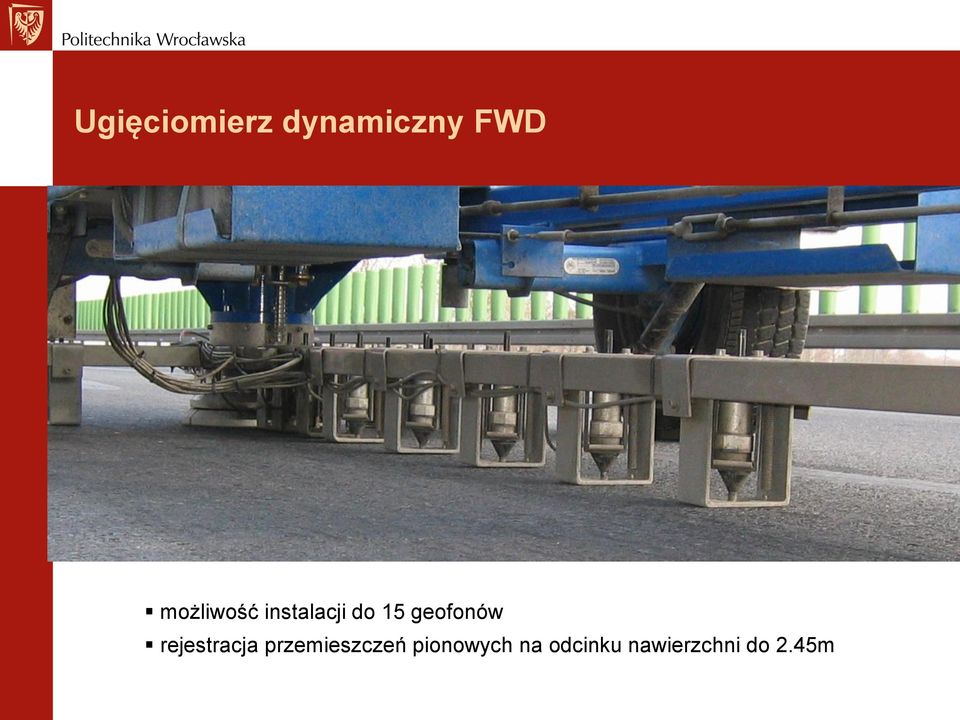 Politechnika Wrocławska

Ugięciomierz dynamiczny FWD

▪ możliwość instalacji do 15 geofonów
▪ rejestracja przemieszczeń pionowych na odcinku nawierzchni do 2.45m